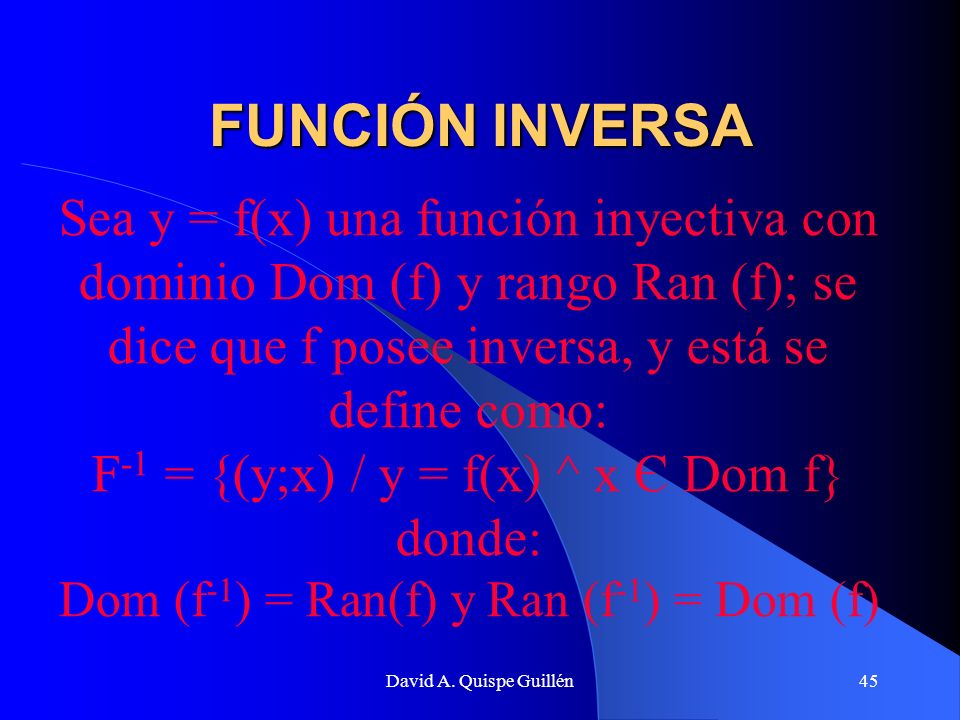 FUNCIÓN INVERSA

Sea y = f(x) una función inyectiva con dominio Dom (f) y rango Ran (f); se dice que f posee inversa, y está se define como:

$F^{-1}$ = {(y;x) / y = f(x) ^ x Є Dom f}

donde:

Dom ($f^{-1}$) = Ran(f) y Ran ($f^{-1}$) = Dom (f)

David A. Quispe Guillén

45